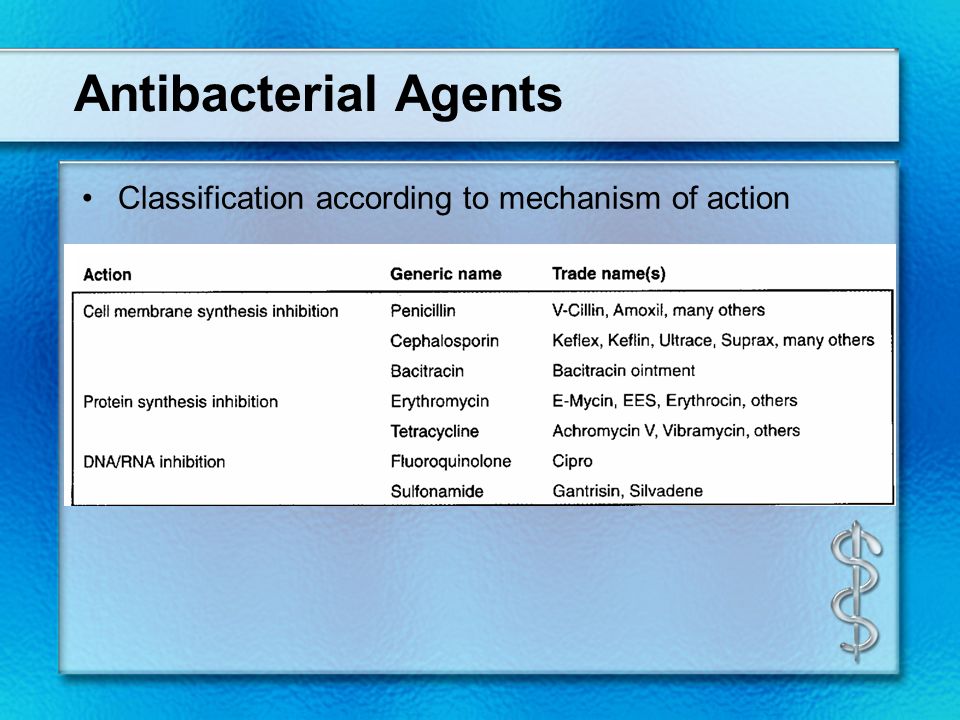 Antibacterial Agents

• Classification according to mechanism of action

| Action | Generic name | Trade name(s) |
|---|---|---|
| Cell membrane synthesis inhibition | Penicillin | V-Cillin, Amoxil, many others |
| | Cephalosporin | Keflex, Keflin, Ultrace, Suprax, many others |
| | Bacitracin | Bacitracin ointment |
| Protein synthesis inhibition | Erythromycin | E-Mycin, EES, Erythrocin, others |
| | Tetracycline | Achromycin V, Vibramycin, others |
| DNA/RNA inhibition | Fluoroquinolone | Cipro |
| | Sulfonamide | Gantrisin, Silvadene |